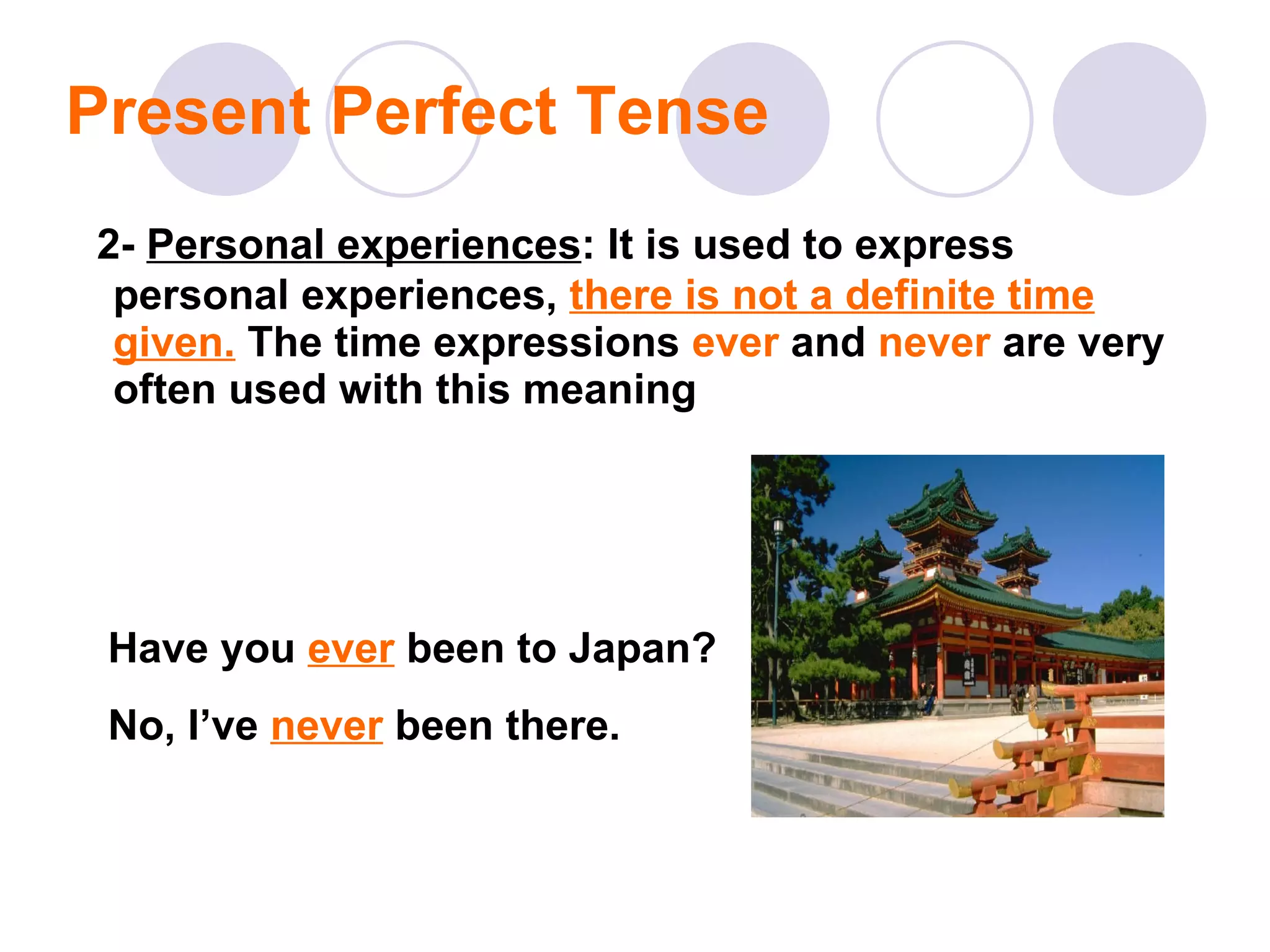 Present Perfect Tense

2- Personal experiences: It is used to express personal experiences, there is not a definite time given. The time expressions ever and never are very often used with this meaning

Have you ever been to Japan?

No, I’ve never been there.